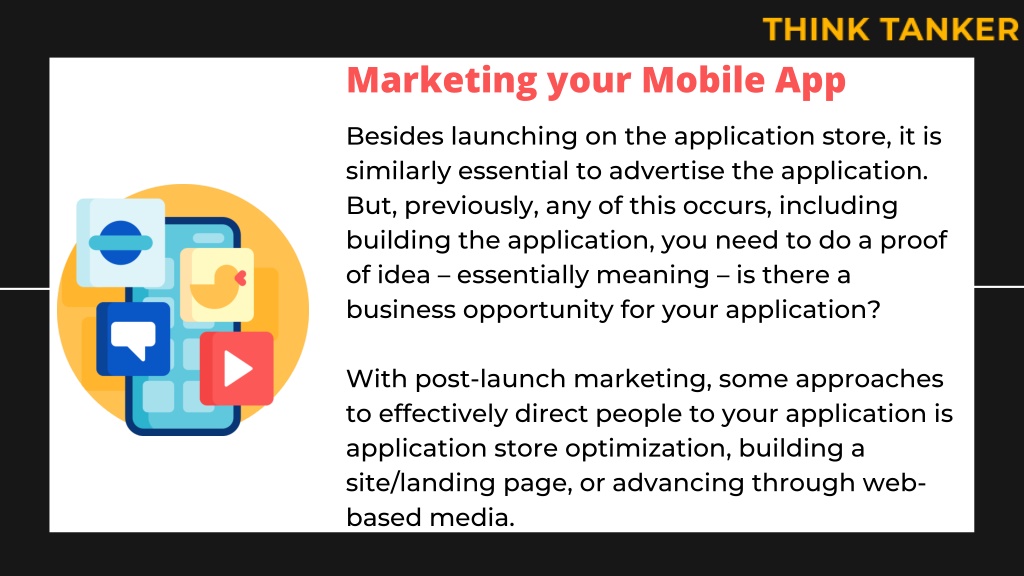 THINK TANKER

Marketing your Mobile App

Besides launching on the application store, it is similarly essential to advertise the application. But, previously, any of this occurs, including building the application, you need to do a proof of idea – essentially meaning – is there a business opportunity for your application?

With post-launch marketing, some approaches to effectively direct people to your application is application store optimization, building a site/landing page, or advancing through web-based media.